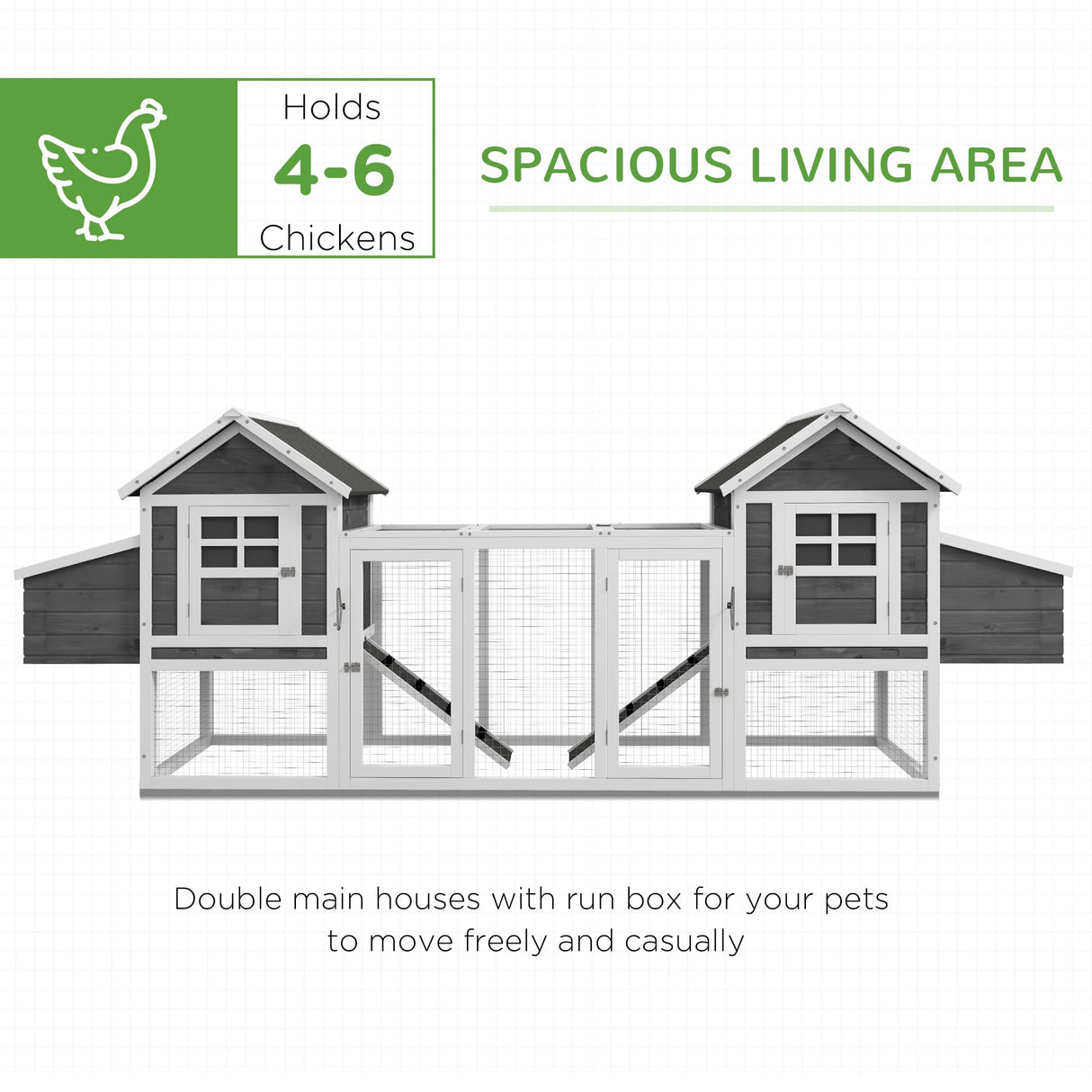 Holds
4-6
Chickens

SPACIOUS LIVING AREA

Double main houses with run box for your pets to move freely and casually